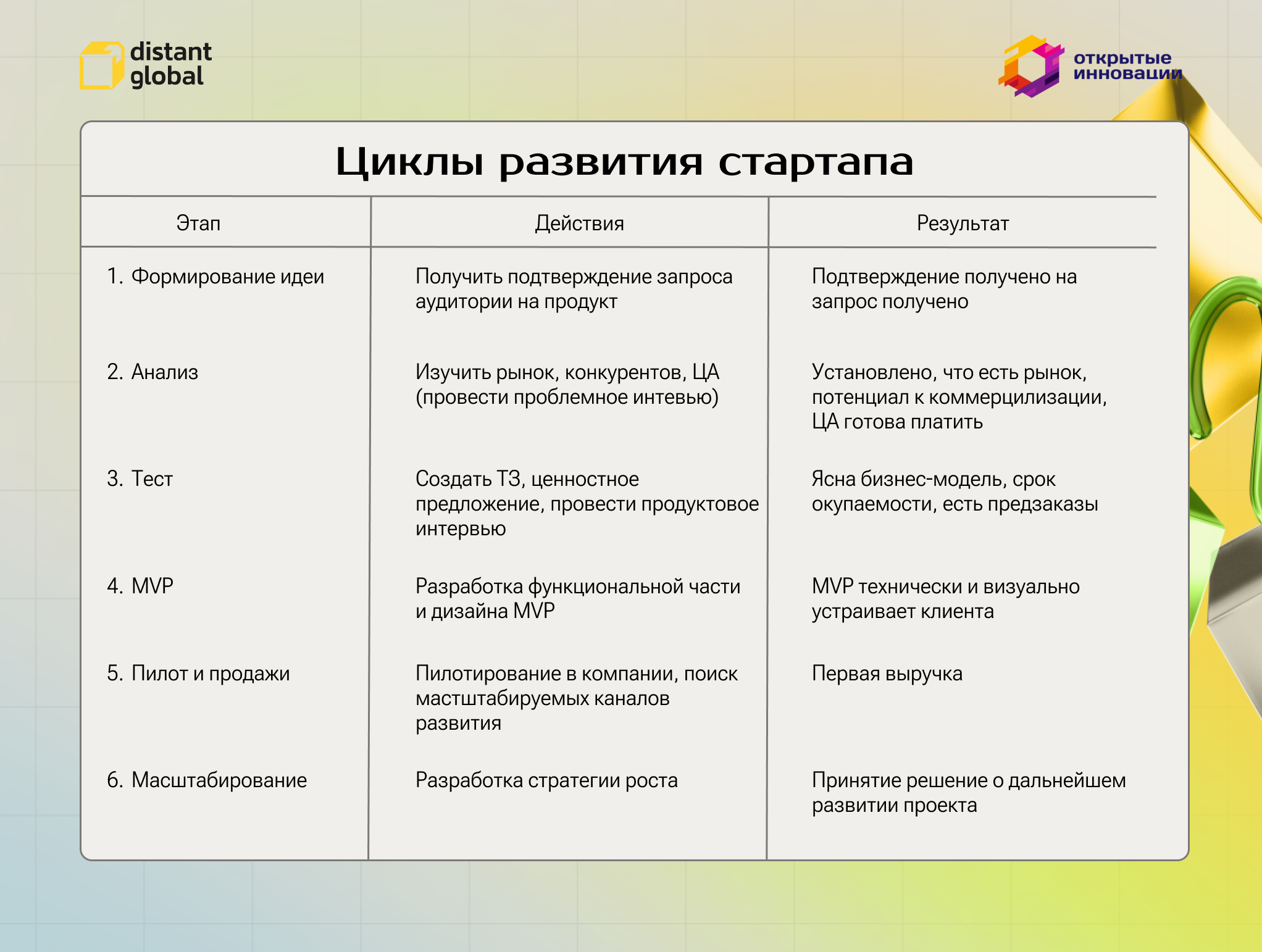 distant global

открытые инновации

Циклы развития стартапа

| Этап | Действия | Результат |
|---|---|---|
| 1. Формирование идеи | Получить подтверждение запроса аудитории на продукт | Подтверждение получено на запрос получено |
| 2. Анализ | Изучить рынок, конкурентов, ЦА (провести проблемное интевью) | Установлено, что есть рынок, потенциал к коммерцилизации, ЦА готова платить |
| 3. Тест | Создать ТЗ, ценностное предложение, провести продуктовое интервью | Ясна бизнес-модель, срок окупаемости, есть предзаказы |
| 4. MVP | Разработка функциональной части и дизайна MVP | MVP технически и визуально устраивает клиента |
| 5. Пилот и продажи | Пилотирование в компании, поиск мастштабируемых каналов развития | Первая выручка |
| 6. Масштабирование | Разработка стратегии роста | Принятие решение о дальнейшем развитии проекта |